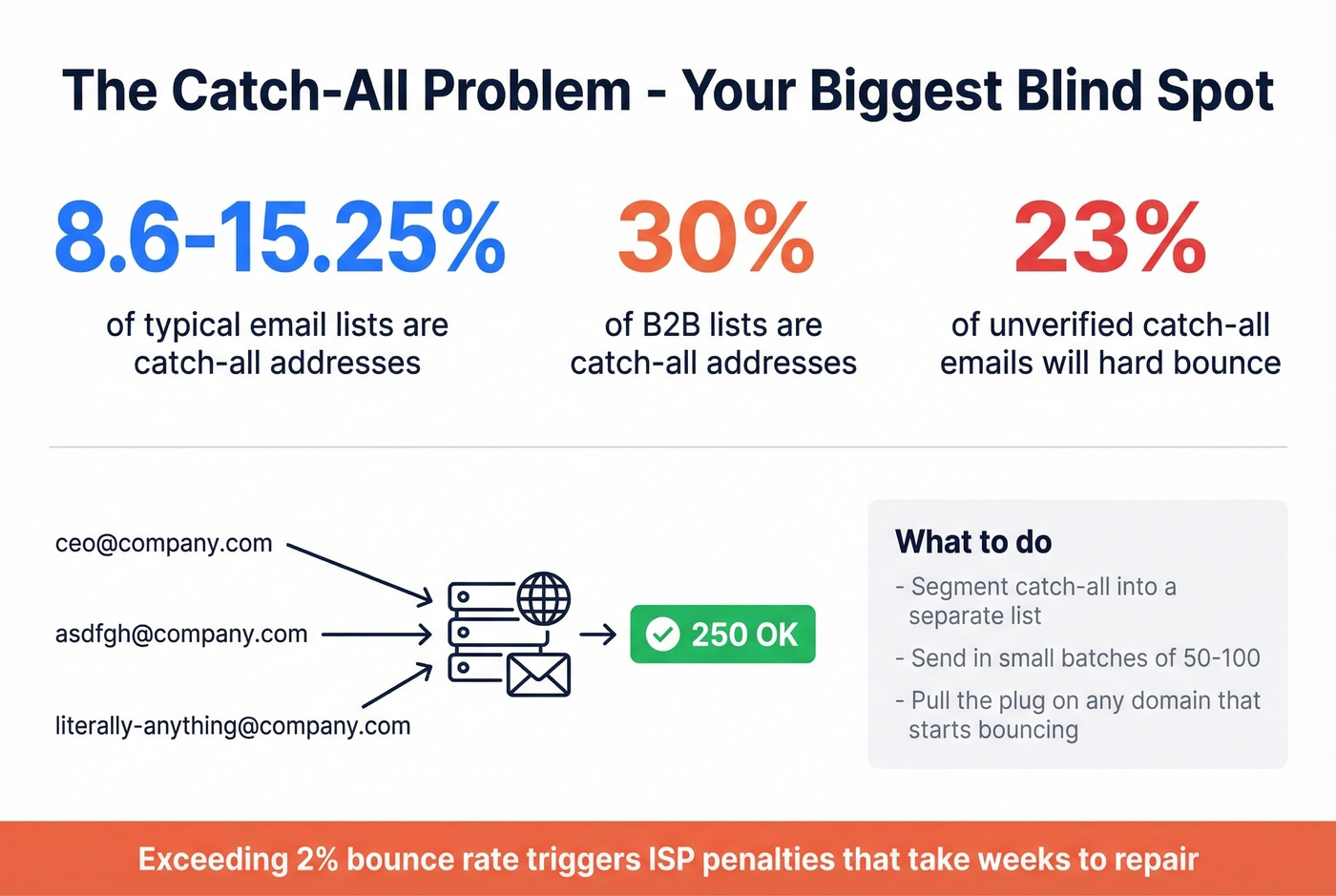 The Catch-All Problem - Your Biggest Blind Spot

8.6-15.25%
of typical email lists are catch-all addresses

30%
of B2B lists are catch-all addresses

23%
of unverified catch-all emails will hard bounce

ceo@company.com

asdfgh@company.com

literally-anything@company.com

250 OK

What to do
- Segment catch-all into a separate list
- Send in small batches of 50-100
- Pull the plug on any domain that starts bouncing

Exceeding 2% bounce rate triggers ISP penalties that take weeks to repair